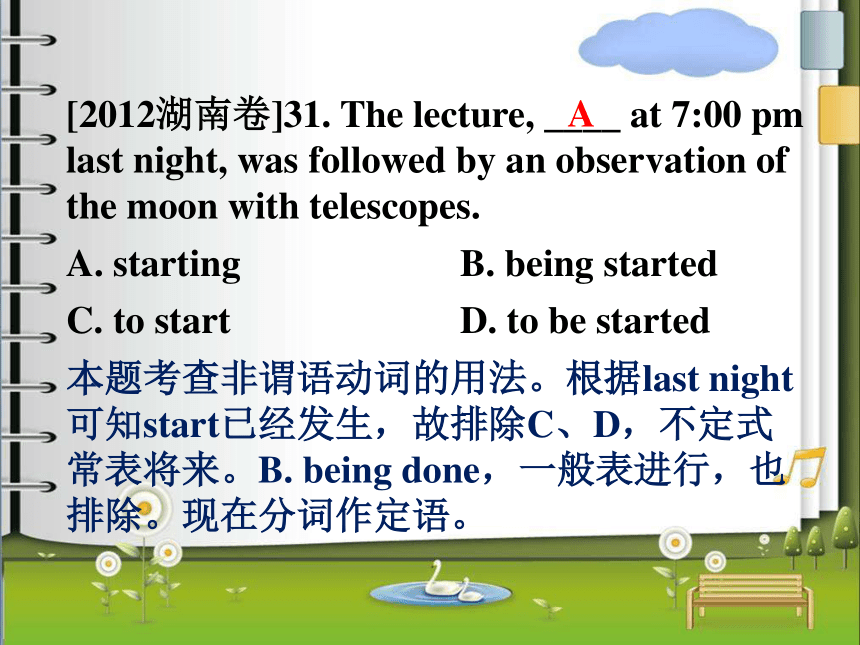 [2012湖南卷]31. The lecture, __A__ at 7:00 pm last night, was followed by an observation of the moon with telescopes.

A. starting

B. being started

C. to start

D. to be started

本题考查非谓语动词的用法。根据last night可知start已经发生，故排除C、D，不定式常表将来。B. being done，一般表进行，也排除。现在分词作定语。